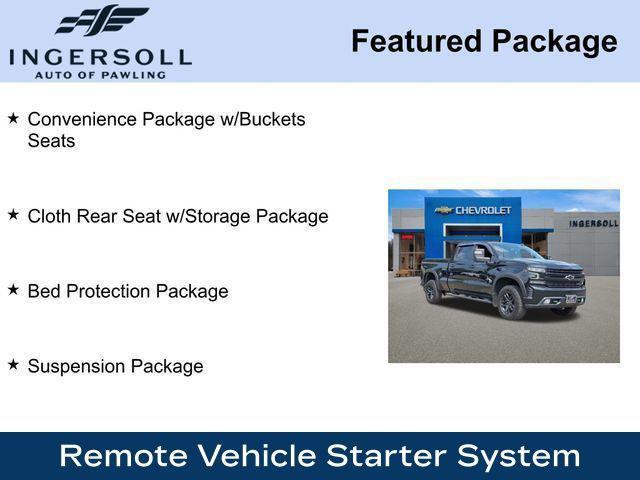 INGERSOLL
AUTO OF PAWLING

Featured Package

★ Convenience Package w/Buckets Seats

★ Cloth Rear Seat w/Storage Package

★ Bed Protection Package

★ Suspension Package

CHEVROLET

INGERSOLL

Remote Vehicle Starter System